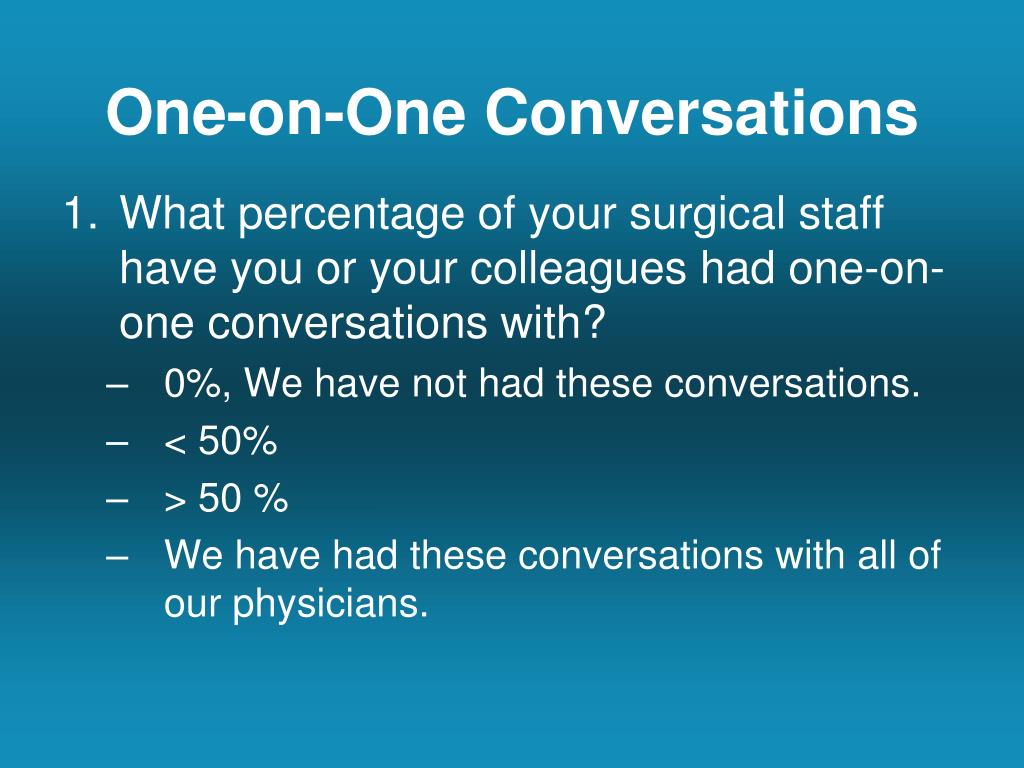 One-on-One Conversations

1. What percentage of your surgical staff have you or your colleagues had one-on-one conversations with?
– 0%, We have not had these conversations.
– < 50%
– > 50 %
– We have had these conversations with all of our physicians.